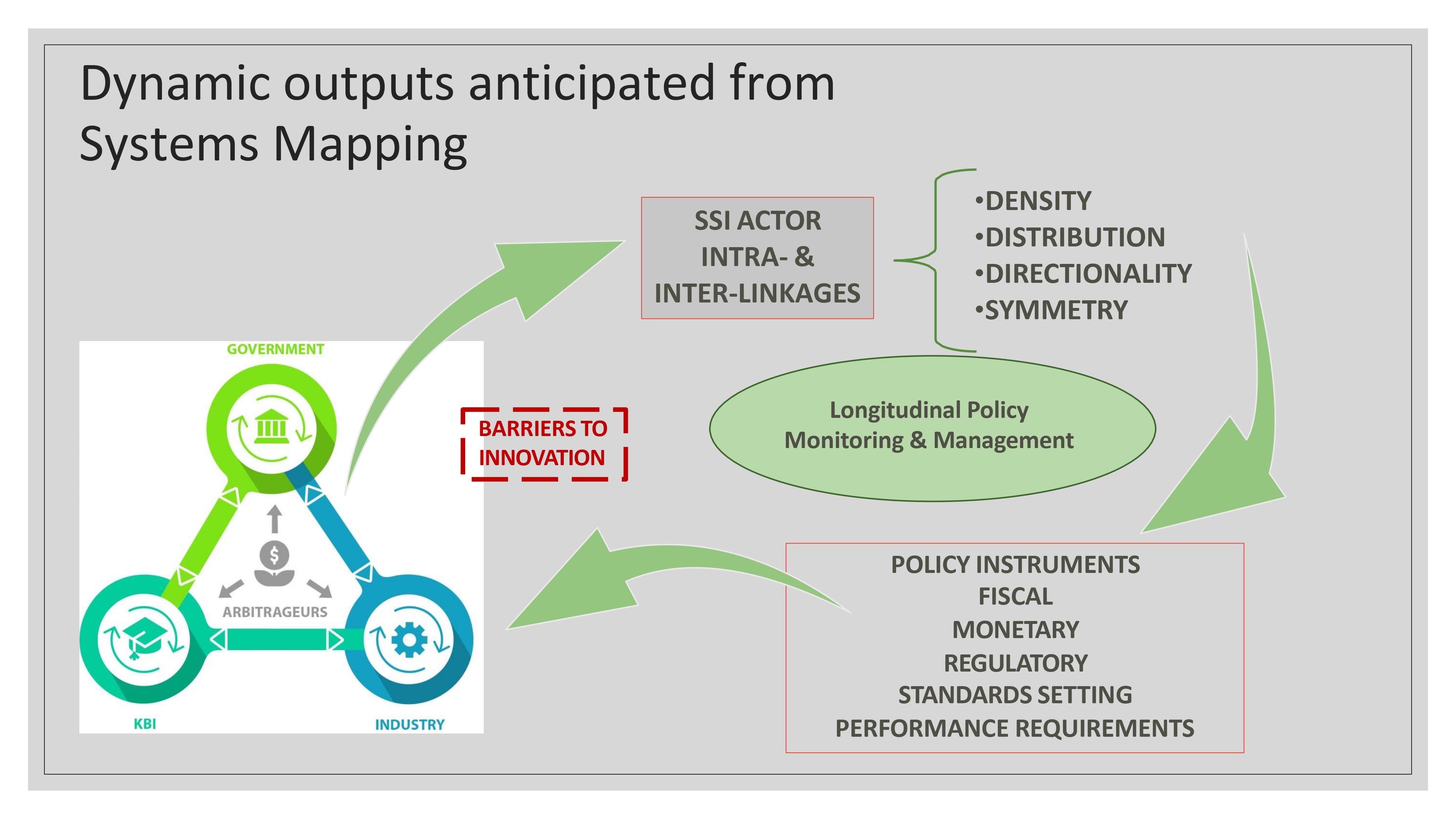 Dynamic outputs anticipated from Systems Mapping

SSI ACTOR INTRA- & INTER-LINKAGES

•DENSITY
•DISTRIBUTION
•DIRECTIONALITY
•SYMMETRY

GOVERNMENT

ARBITRAGEURS

KBI

INDUSTRY

BARRIERS TO INNOVATION

Longitudinal Policy Monitoring & Management

POLICY INSTRUMENTS
FISCAL
MONETARY
REGULATORY
STANDARDS SETTING
PERFORMANCE REQUIREMENTS